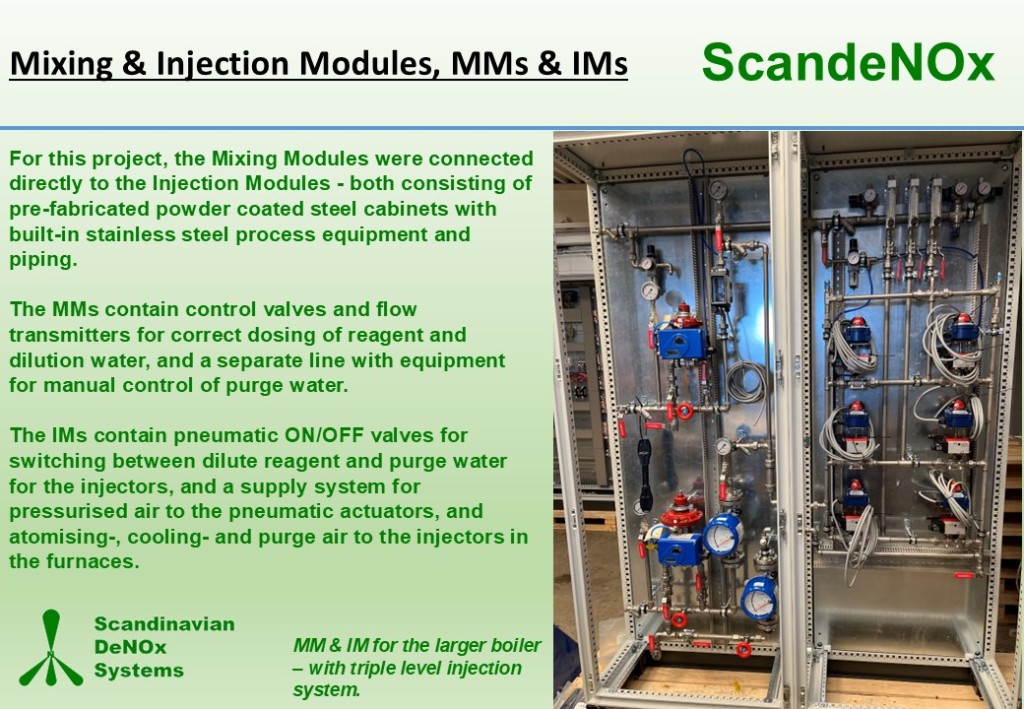 Mixing & Injection Modules, MMs & IMs

ScandeNOx

For this project, the Mixing Modules were connected directly to the Injection Modules - both consisting of pre-fabricated powder coated steel cabinets with built-in stainless steel process equipment and piping.

The MMs contain control valves and flow transmitters for correct dosing of reagent and dilution water, and a separate line with equipment for manual control of purge water.

The IMs contain pneumatic ON/OFF valves for switching between dilute reagent and purge water for the injectors, and a supply system for pressurised air to the pneumatic actuators, and atomising-, cooling- and purge air to the injectors in the furnaces.

Scandinavian DeNOx Systems

MM & IM for the larger boiler – with triple level injection system.